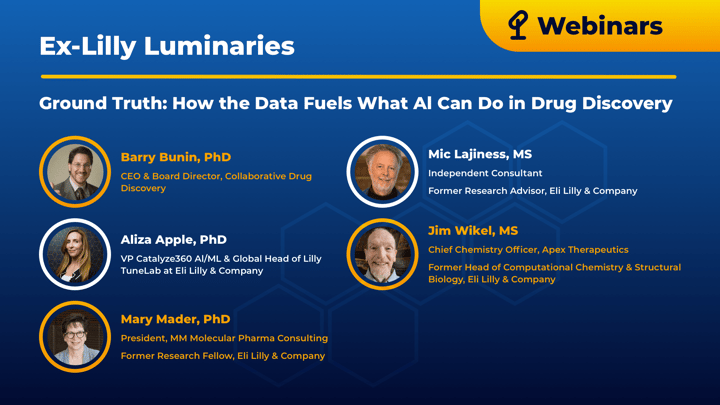 Webinars

Ex-Lilly Luminaries

Ground Truth: How the Data Fuels What AI Can Do in Drug Discovery

Barry Bunin, PhD
CEO & Board Director, Collaborative Drug Discovery

Aliza Apple, PhD
VP Catalyze360 AI/ML & Global Head of Lilly TuneLab at Eli Lilly & Company

Mary Mader, PhD
President, MM Molecular Pharma Consulting
Former Research Fellow, Eli Lilly & Company

Mic Lajiness, MS
Independent Consultant
Former Research Advisor, Eli Lilly & Company

Jim Wikel, MS
Chief Chemistry Officer, Apex Therapeutics
Former Head of Computational Chemistry & Structural Biology, Eli Lilly & Company